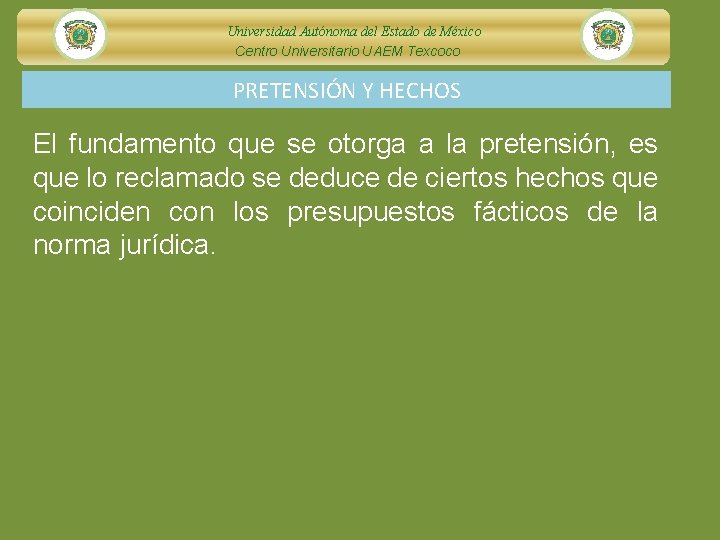 Universidad Autónoma del Estado de México
Centro Universitario UAEM Texcoco

PRETENSIÓN Y HECHOS

El fundamento que se otorga a la pretensión, es que lo reclamado se deduce de ciertos hechos que coinciden con los presupuestos fácticos de la norma jurídica.